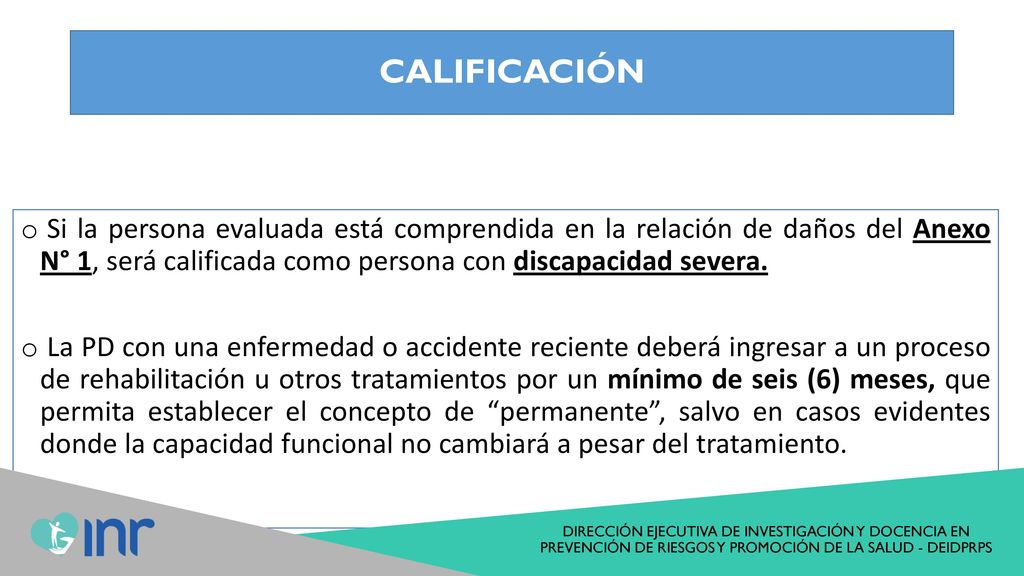 CALIFICACIÓN

o Si la persona evaluada está comprendida en la relación de daños del Anexo N° 1, será calificada como persona con discapacidad severa.

o La PD con una enfermedad o accidente reciente deberá ingresar a un proceso de rehabilitación u otros tratamientos por un mínimo de seis (6) meses, que permita establecer el concepto de “permanente”, salvo en casos evidentes donde la capacidad funcional no cambiará a pesar del tratamiento.

inr

DIRECCIÓN EJECUTIVA DE INVESTIGACIÓN Y DOCENCIA EN PREVENCIÓN DE RIESGOS Y PROMOCIÓN DE LA SALUD - DEIDPRPS